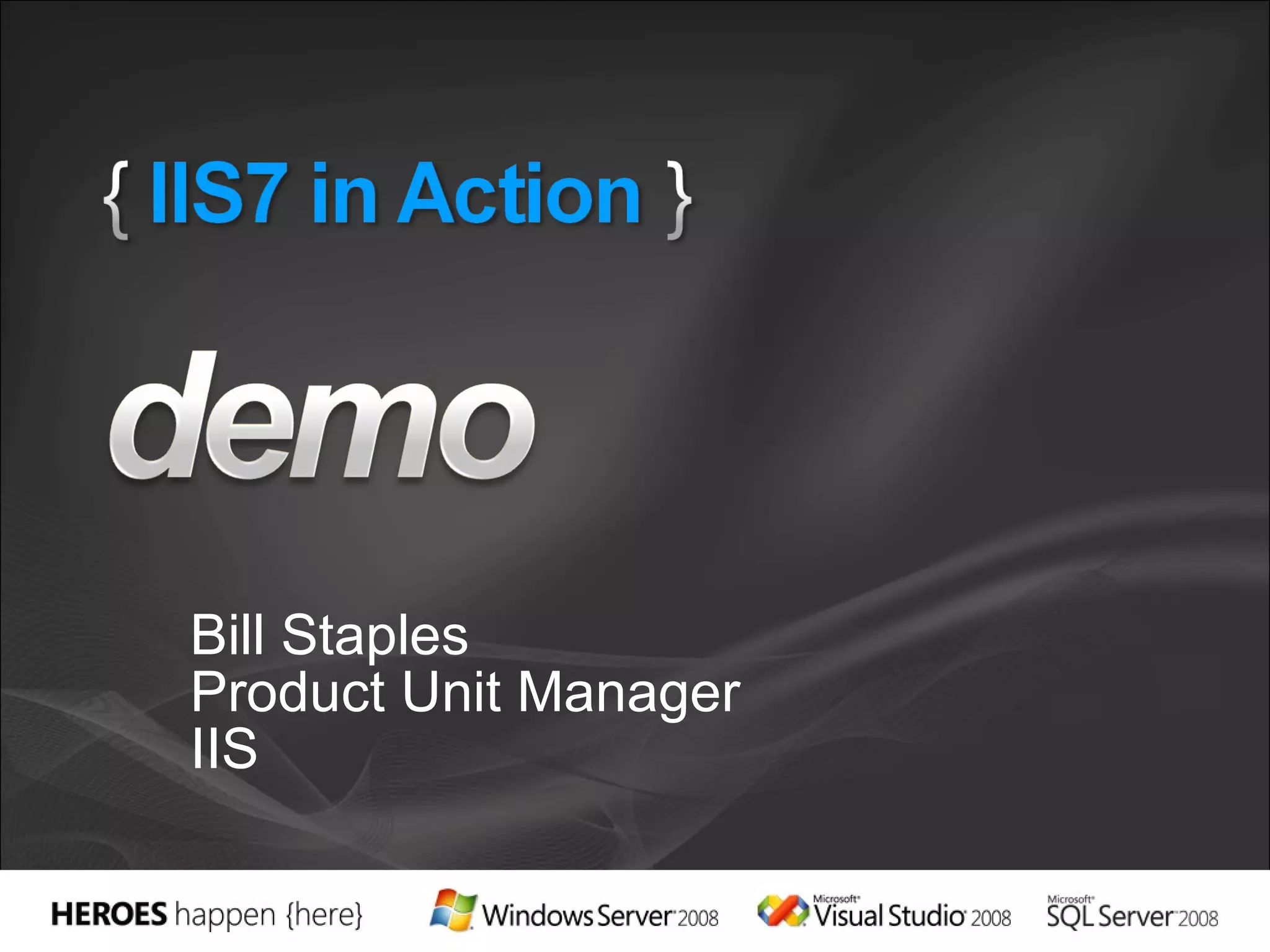 { IIS7 in Action }

demo

Bill Staples
Product Unit Manager
IIS

HEROES happen {here}

Windows Server 2008

Microsoft Visual Studio 2008

Microsoft SQL Server 2008